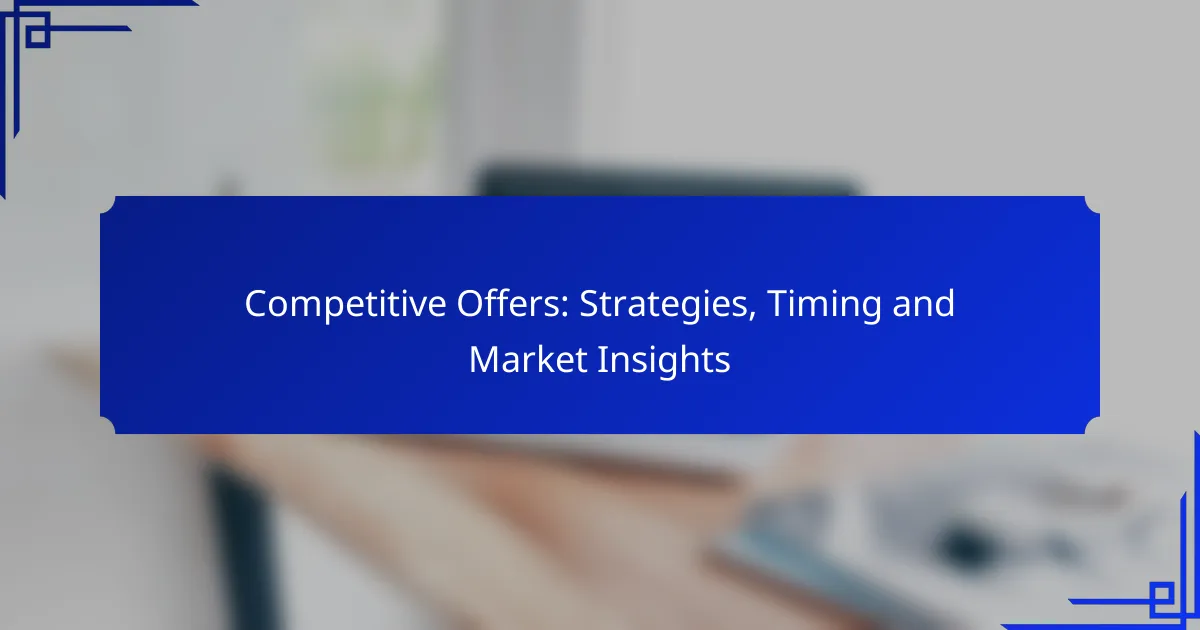 Competitive Offers: Strategies, Timing and Market Insights